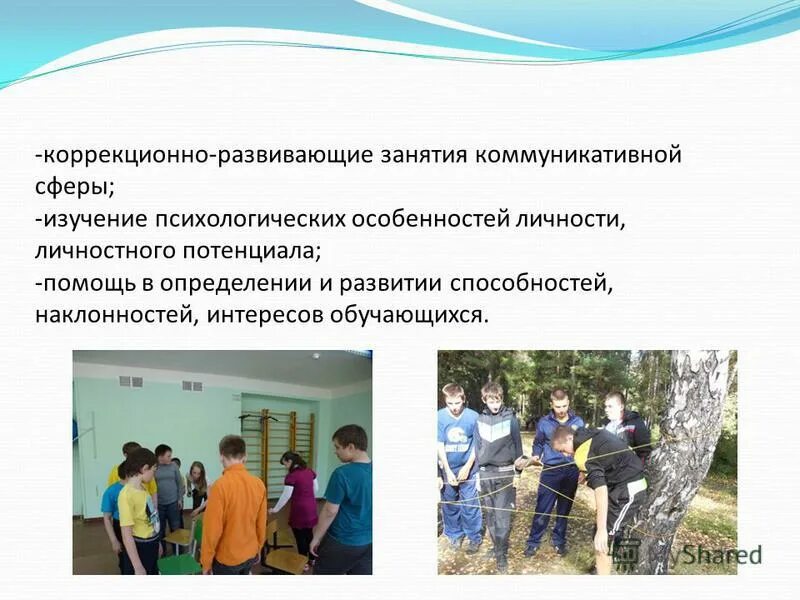 -коррекционно-развивающие занятия коммуникативной сферы;
-изучение психологических особенностей личности, личностного потенциала;
-помощь в определении и развитии способностей, наклонностей, интересов обучающихся.

MyShared